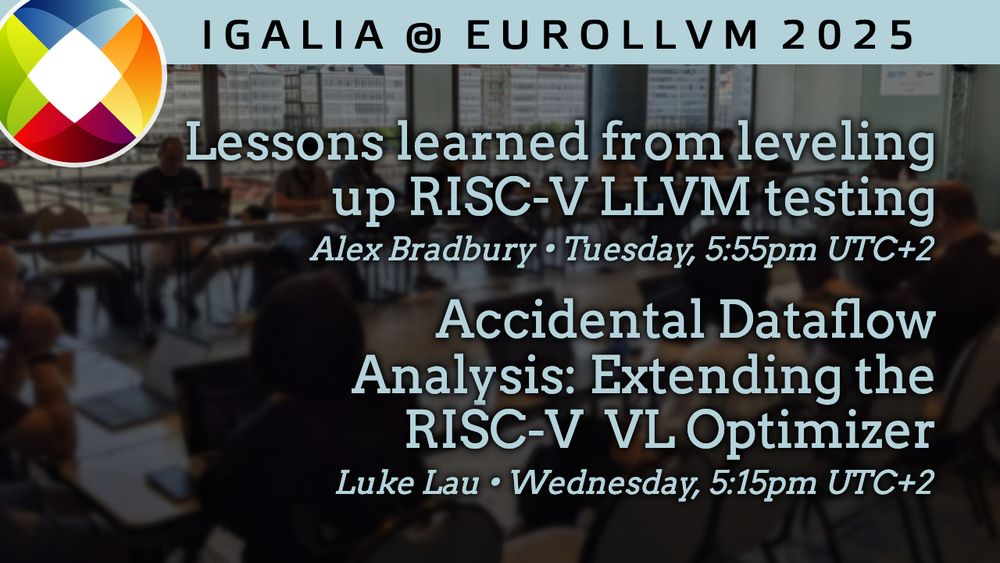 IGALIA @ EUROLLVM 2025

Lessons learned from leveling up RISC-V LLVM testing

Alex Bradbury • Tuesday, 5:55pm UTC+2

Accidental Dataflow Analysis: Extending the RISC-V VL Optimizer

Luke Lau • Wednesday, 5:15pm UTC+2